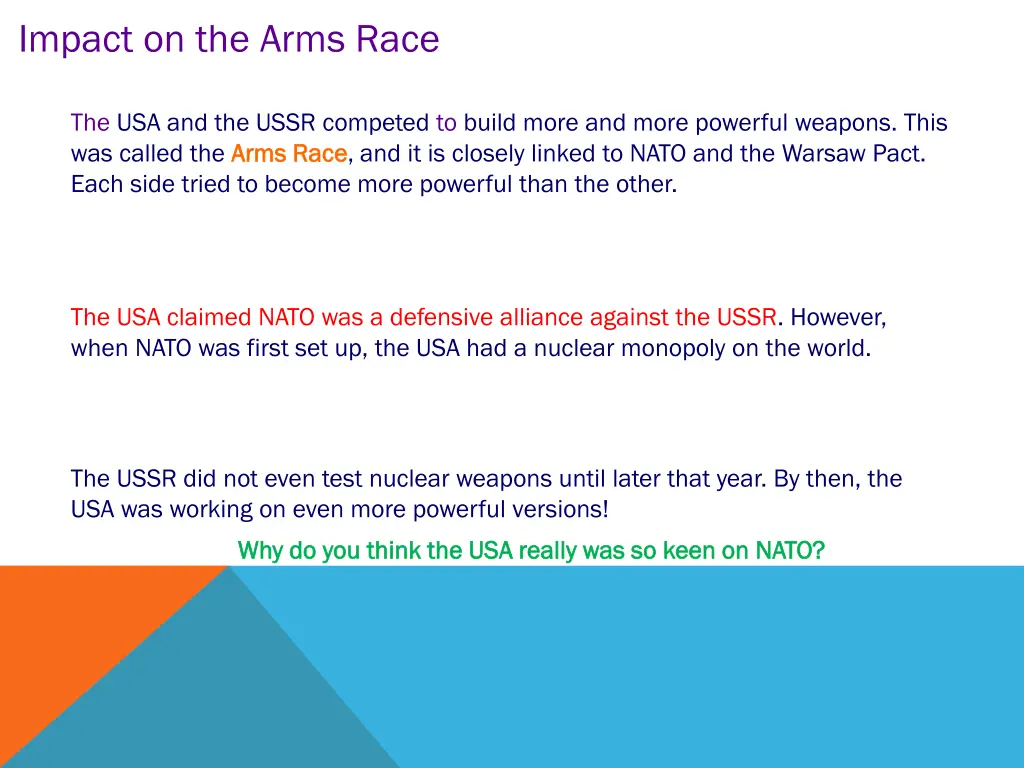 Impact on the Arms Race

The USA and the USSR competed to build more and more powerful weapons. This was called the Arms Race, and it is closely linked to NATO and the Warsaw Pact. Each side tried to become more powerful than the other.

The USA claimed NATO was a defensive alliance against the USSR. However, when NATO was first set up, the USA had a nuclear monopoly on the world.

The USSR did not even test nuclear weapons until later that year. By then, the USA was working on even more powerful versions!

Why do you think the USA really was so keen on NATO?